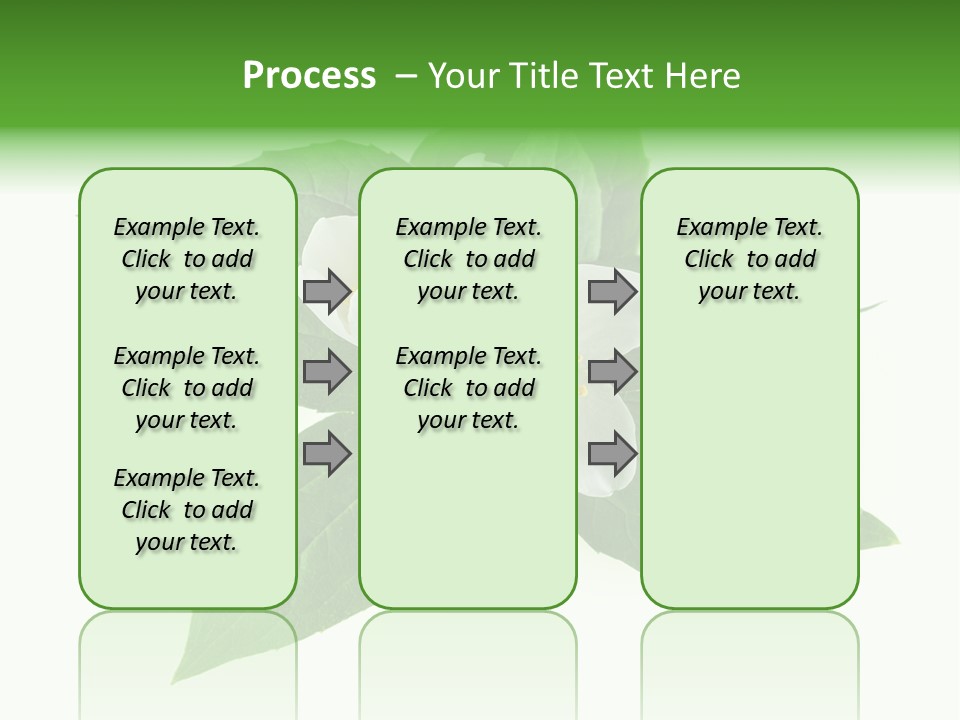 Process – Your Title Text Here

Example Text. Click to add your text.

Example Text. Click to add your text.

Example Text. Click to add your text.

Example Text. Click to add your text.

Example Text. Click to add your text.

Example Text. Click to add your text.